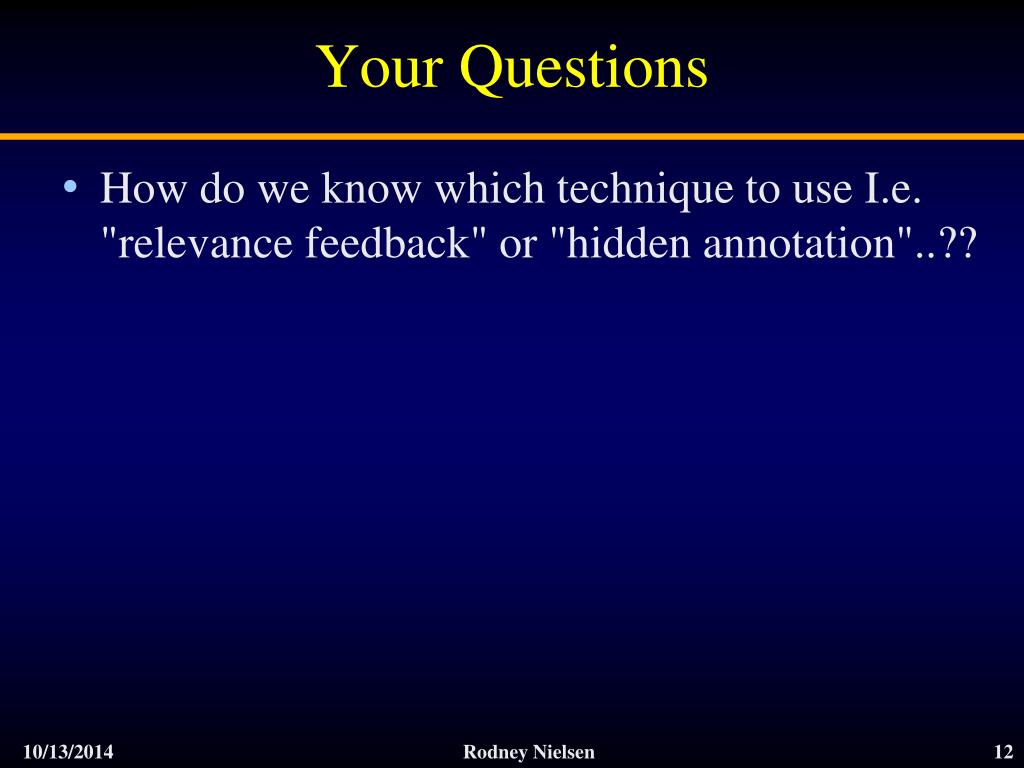 Your Questions

• How do we know which technique to use I.e. "relevance feedback" or "hidden annotation"..??

10/13/2014

Rodney Nielsen

12